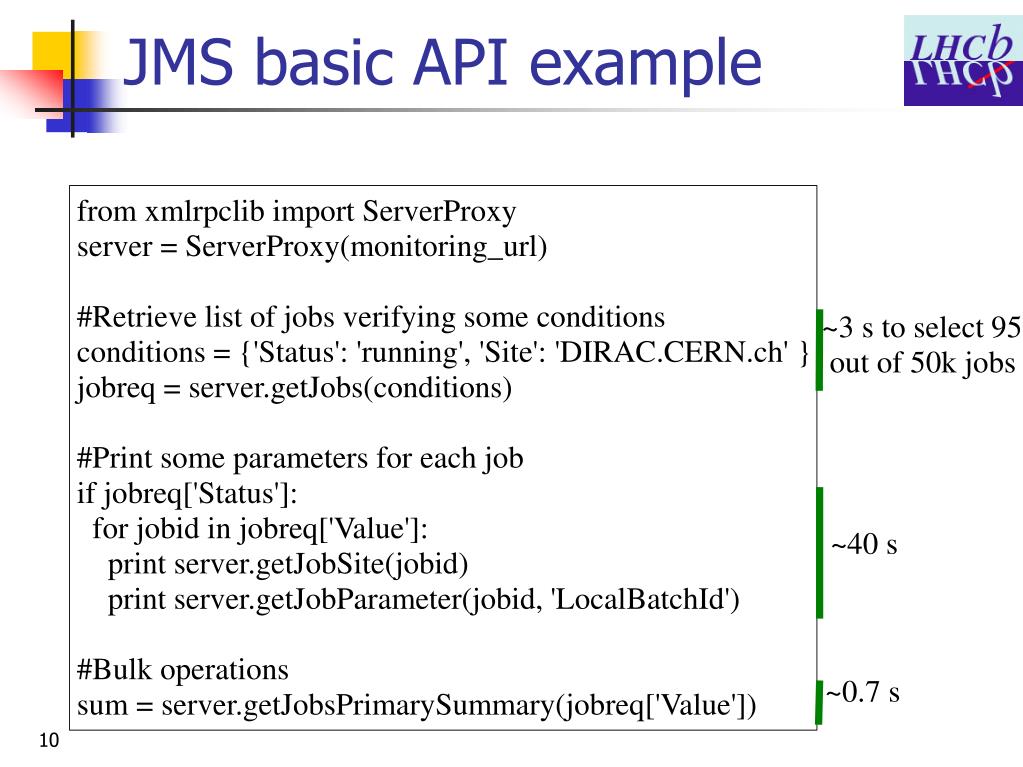 JMS basic API example

LHCb

from xmlrpclib import ServerProxy
server = ServerProxy(monitoring_url)

#Retrieve list of jobs verifying some conditions
conditions = {'Status': 'running', 'Site': 'DIRAC.CERN.ch' }
jobreq = server.getJobs(conditions)

#Print some parameters for each job
if jobreq['Status']:
  for jobid in jobreq['Value']:
    print server.getJobSite(jobid)
    print server.getJobParameter(jobid, 'LocalBatchId')

#Bulk operations
sum = server.getJobsPrimarySummary(jobreq['Value'])

~3 s to select 95 out of 50k jobs

~40 s

~0.7 s

10